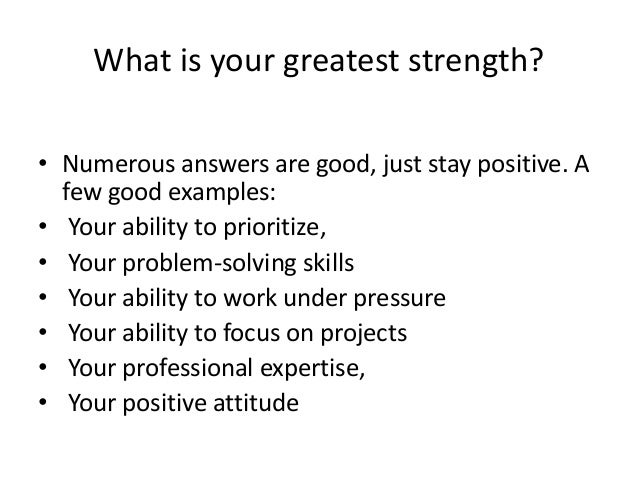 What is your greatest strength?

• Numerous answers are good, just stay positive. A few good examples:
• Your ability to prioritize,
• Your problem-solving skills
• Your ability to work under pressure
• Your ability to focus on projects
• Your professional expertise,
• Your positive attitude